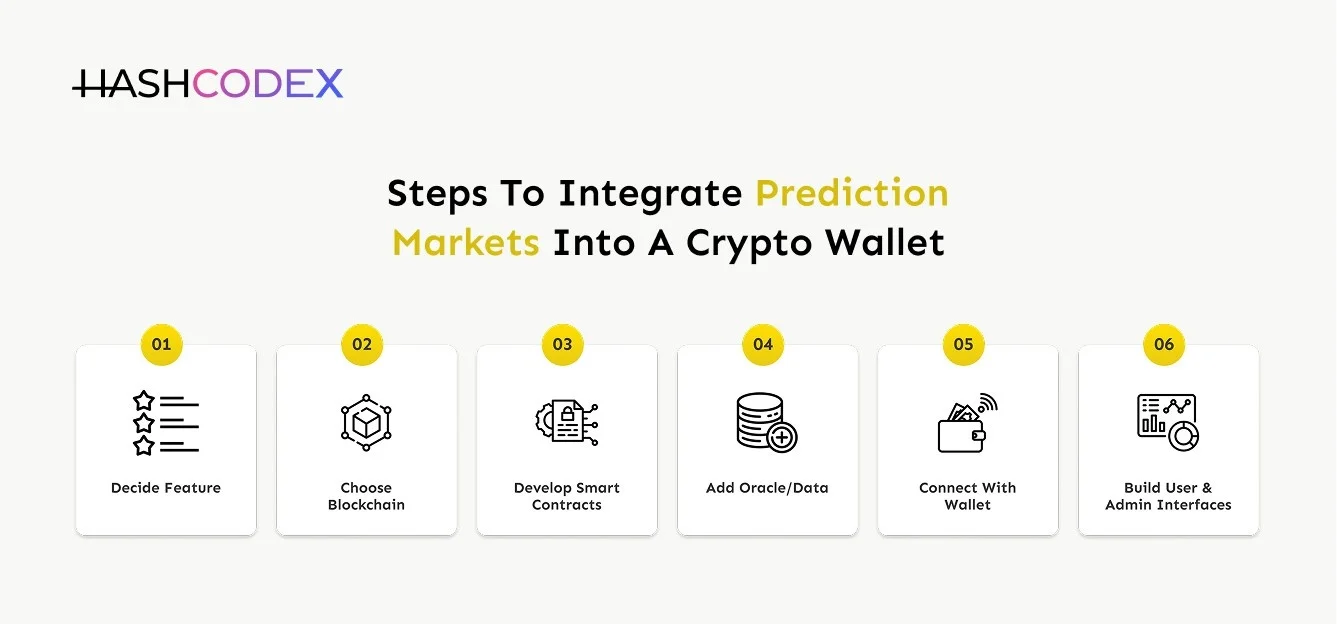 HASHCODEX

Steps To Integrate Prediction Markets Into A Crypto Wallet

01
Decide Feature

02
Choose Blockchain

03
Develop Smart Contracts

04
Add Oracle/Data

05
Connect With Wallet

06
Build User & Admin Interfaces